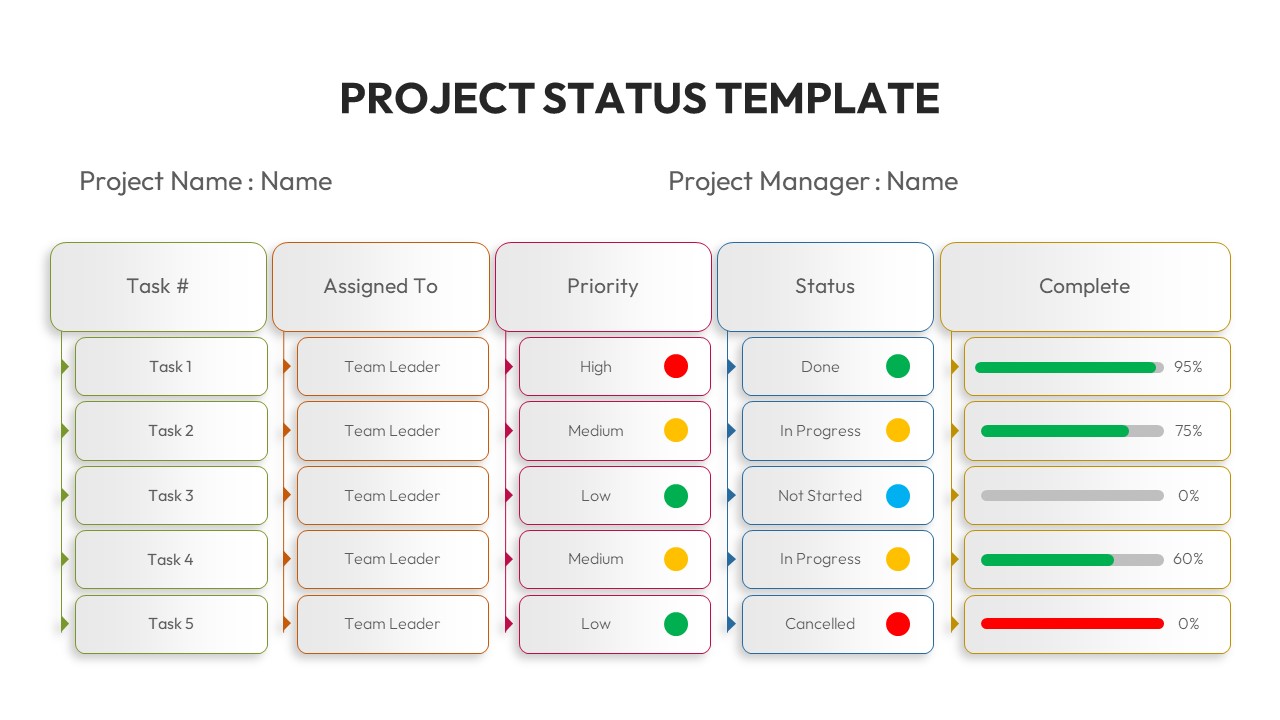 PROJECT STATUS TEMPLATE

Project Name : Name

Project Manager : Name

| Task # | Assigned To | Priority | Status | Complete |
|---|---|---|---|---|
| Task 1 | Team Leader | High | Done | 95% |
| Task 2 | Team Leader | Medium | In Progress | 75% |
| Task 3 | Team Leader | Low | Not Started | 0% |
| Task 4 | Team Leader | Medium | In Progress | 60% |
| Task 5 | Team Leader | Low | Cancelled | 0% |